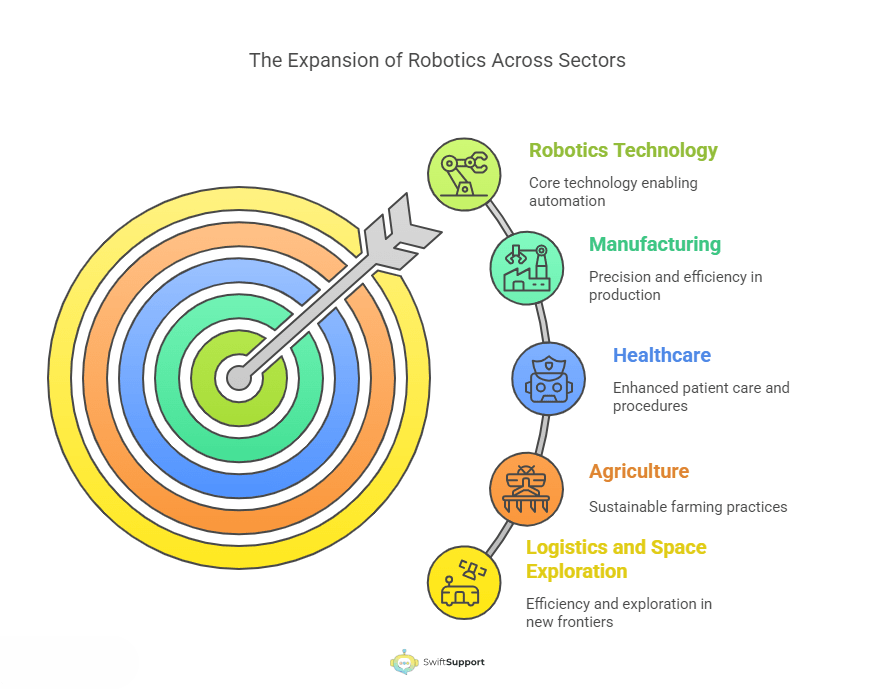 The Expansion of Robotics Across Sectors

Robotics Technology

Core technology enabling automation

Manufacturing

Precision and efficiency in production

Healthcare

Enhanced patient care and procedures

Agriculture

Sustainable farming practices

Logistics and Space Exploration

Efficiency and exploration in new frontiers

SwiftSupport